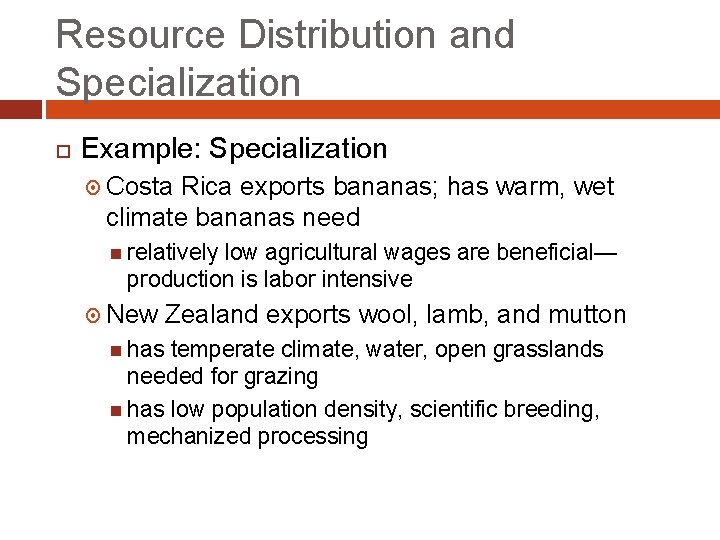 Resource Distribution and Specialization

Example: Specialization

Costa Rica exports bananas; has warm, wet climate bananas need

relatively low agricultural wages are beneficial—production is labor intensive

New Zealand exports wool, lamb, and mutton

has temperate climate, water, open grasslands needed for grazing

has low population density, scientific breeding, mechanized processing